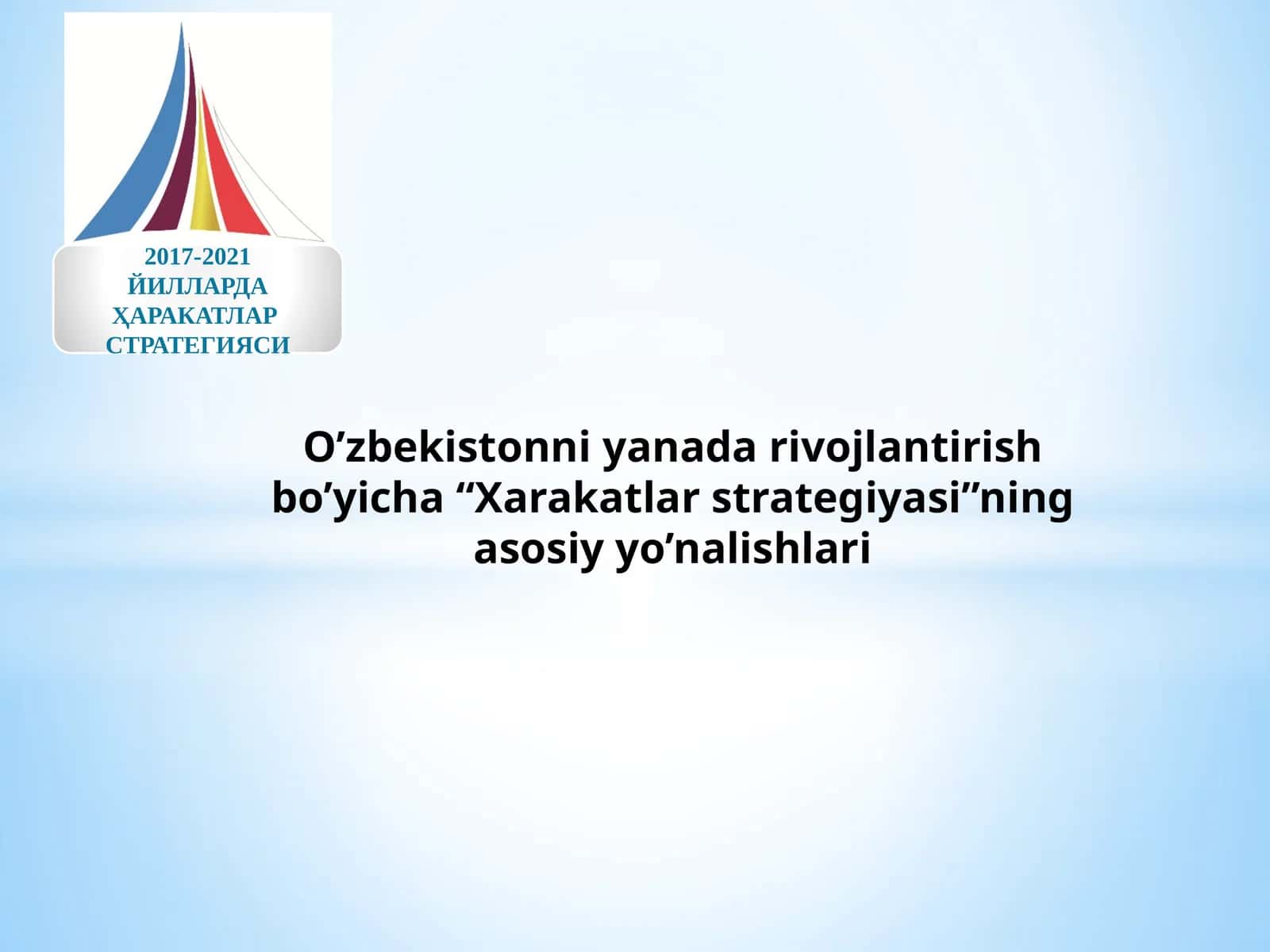 2017-2021
ЙИЛЛАРДА
ҲАРАКАТЛАР
СТРАТЕГИЯСИ

O'zbekistonni yanada rivojlantirish bo'yicha "Xarakatlar strategiyasi"ning asosiy yo'nalishlari